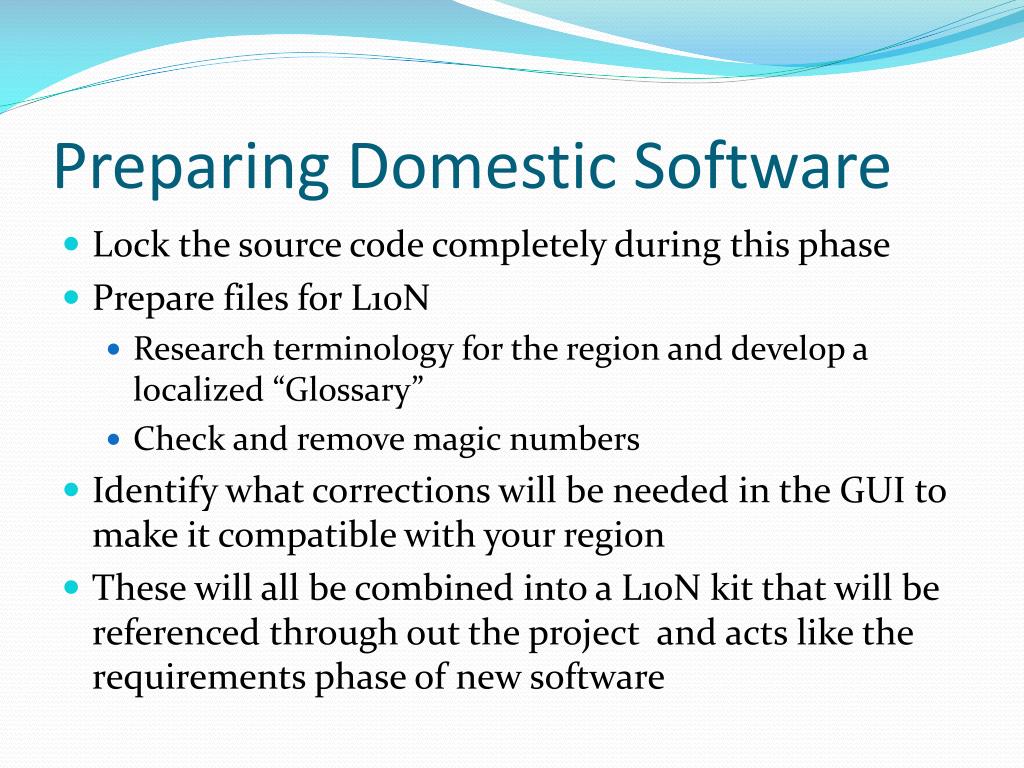 Preparing Domestic Software

Lock the source code completely during this phase

Prepare files for L10N

Research terminology for the region and develop a localized “Glossary”

Check and remove magic numbers

Identify what corrections will be needed in the GUI to make it compatible with your region

These will all be combined into a L10N kit that will be referenced through out the project and acts like the requirements phase of new software